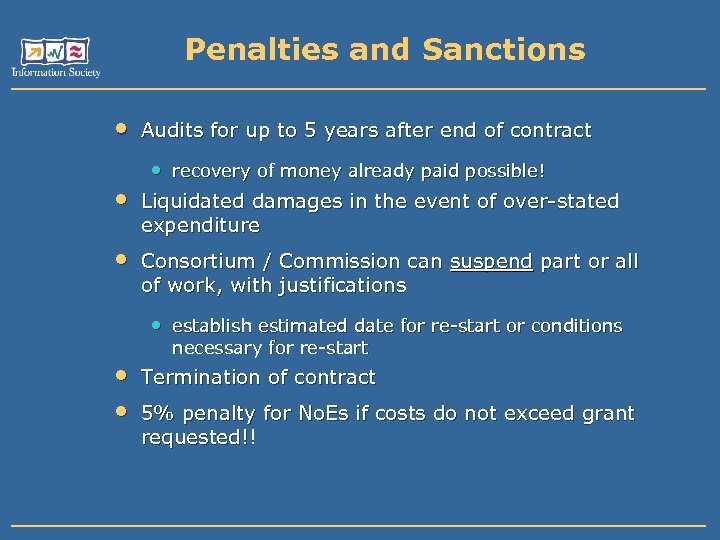 Information Society

Penalties and Sanctions

• Audits for up to 5 years after end of contract

• recovery of money already paid possible!

• Liquidated damages in the event of over-stated expenditure

• Consortium / Commission can suspend part or all of work, with justifications

• establish estimated date for re-start or conditions necessary for re-start

• Termination of contract

• 5% penalty for NoEs if costs do not exceed grant requested!!